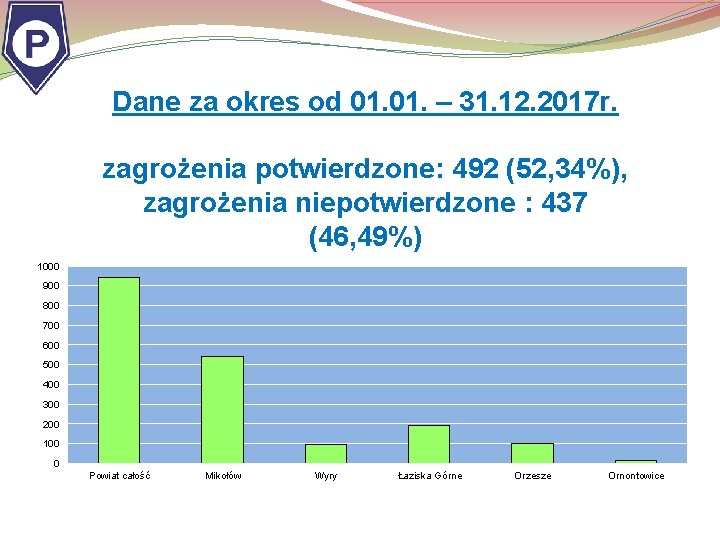 P

Dane za okres od 01.01. – 31.12.2017r.

zagrożenia potwierdzone: 492 (52,34%), zagrożenia niepotwierdzone : 437 (46,49%)

1000
900
800
700
600
500
400
300
200
100
0

Powiat całość
Mikołów
Wyry
Łaziska Górne
Orzesze
Ornontowice